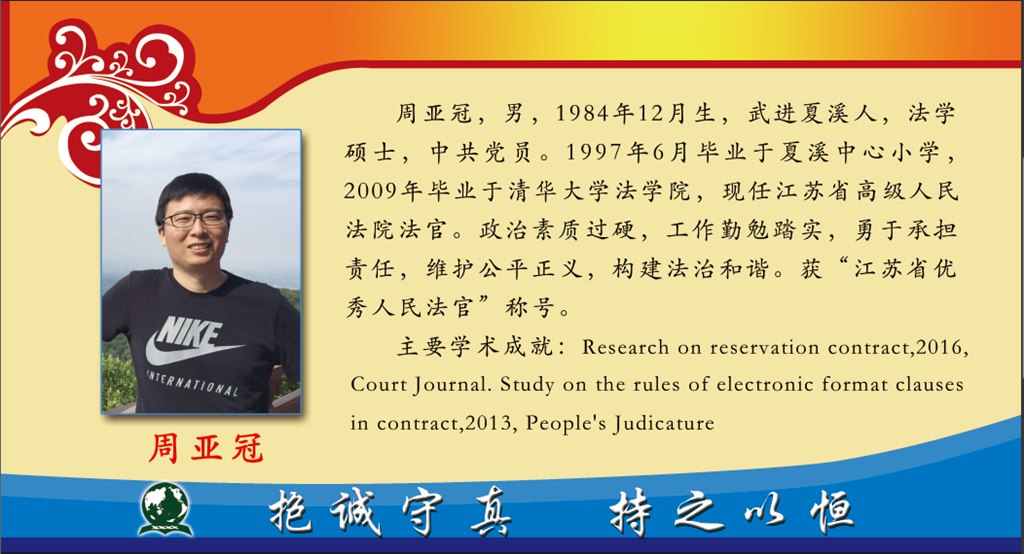 周亚冠，男，1984年12月生，武进夏溪人，法学硕士，中共党员。1997年6月毕业于夏溪中心小学，2009年毕业于清华大学法学院，现任江苏省高级人民法院法官。政治素质过硬，工作勤勉踏实，勇于承担责任，维护公平正义，构建法治和谐。获“江苏省优秀人民法官”称号。

主要学术成就：Research on reservation contract,2016, Court Journal. Study on the rules of electronic format clauses in contract,2013, People's Judicature

NIKE
INTERNATIONAL

周亚冠

抱诚守真　持之以恒